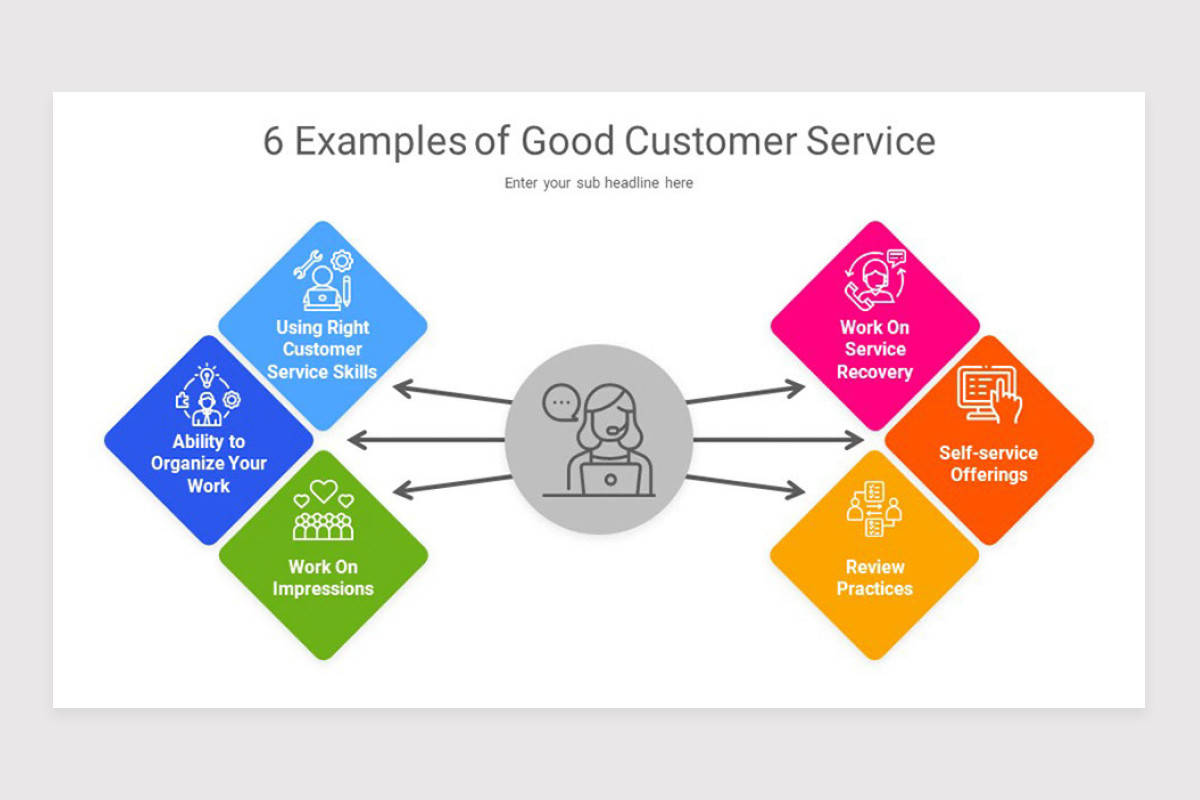 6 Examples of Good Customer Service

Enter your sub headline here

Using Right Customer Service Skills

Ability to Organize Your Work

Work On Impressions

Work On Service Recovery

Self-service Offerings

Review Practices